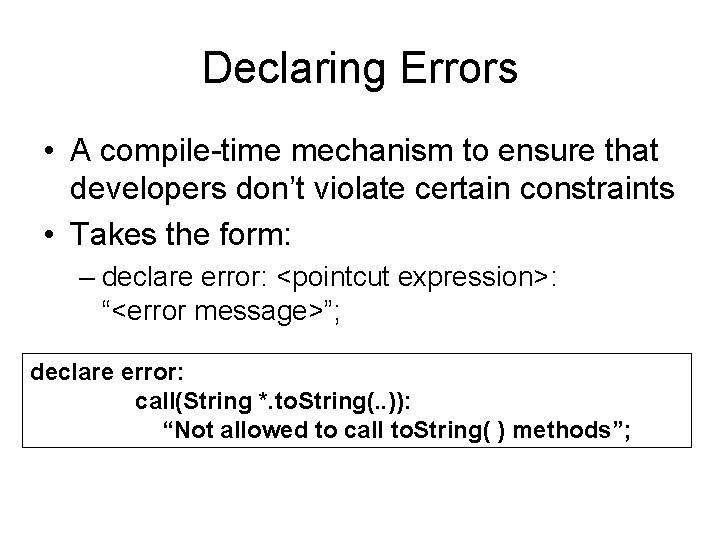 Declaring Errors

• A compile-time mechanism to ensure that developers don’t violate certain constraints

• Takes the form:

– declare error: <pointcut expression>: “<error message>”;

declare error:
call(String *.toString(..)):
“Not allowed to call toString( ) methods”;